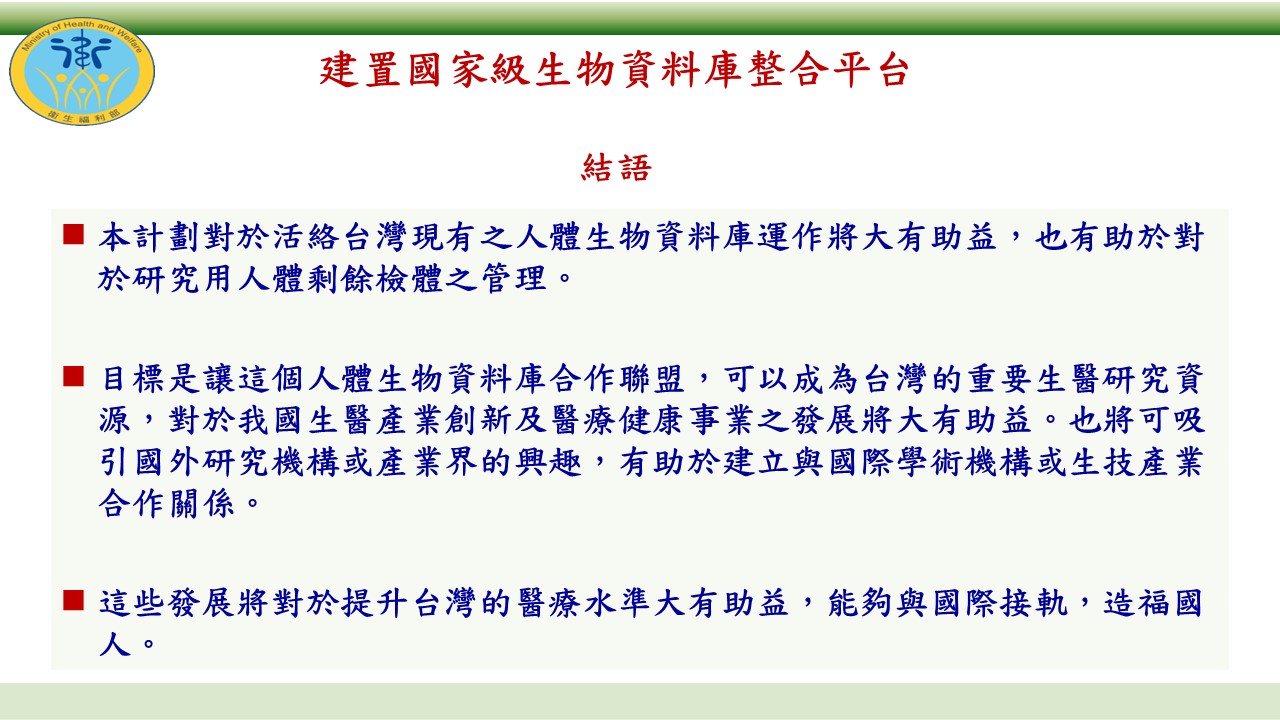 Ministry of Health and Welfare
衛生福利部

建置國家級生物資料庫整合平台

結語

■ 本計劃對於活絡台灣現有之人體生物資料庫運作將大有助益，也有助於對於研究用人體剩餘檢體之管理。

■ 目標是讓這個人體生物資料庫合作聯盟，可以成為台灣的重要生醫研究資源，對於我國生醫產業創新及醫療健康事業之發展將大有助益。也將可吸引國外研究機構或產業界的興趣，有助於建立與國際學術機構或生技產業合作關係。

■ 這些發展將對於提升台灣的醫療水準大有助益，能夠與國際接軌，造福國人。